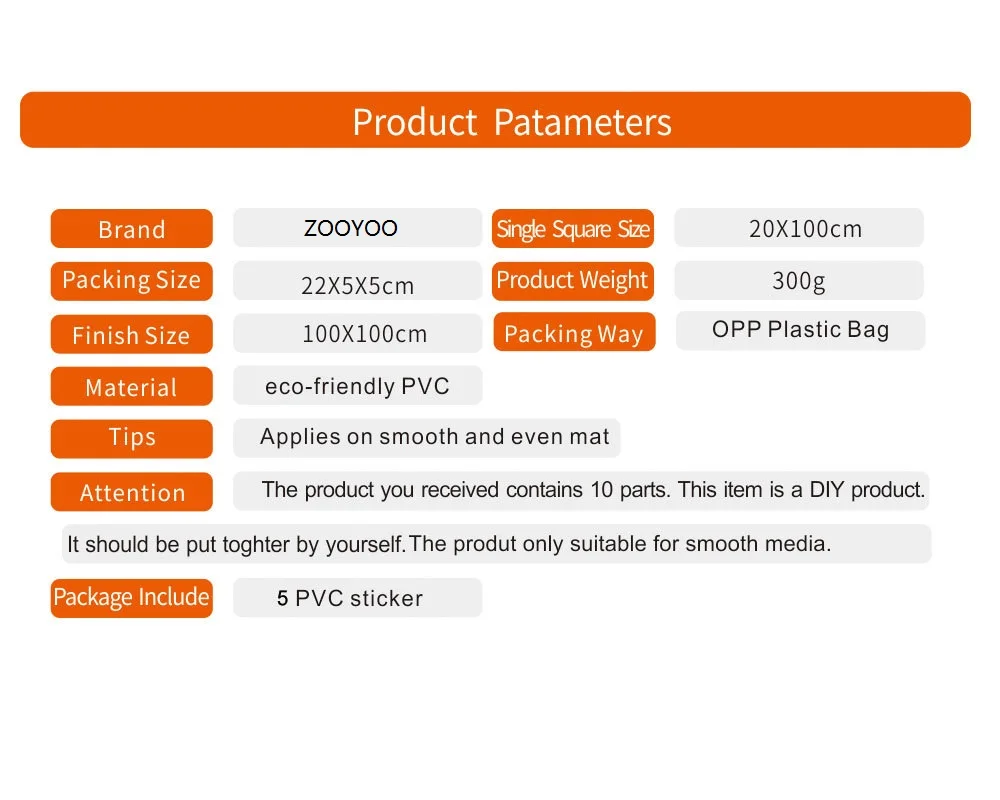 Product Patameters

| Brand | ZOOYOO | Single Square Size | 20X100cm |
|---|---|---|---|
| Packing Size | 22X5X5cm | Product Weight | 300g |
| Finish Size | 100X100cm | Packing Way | OPP Plastic Bag |
| Material | eco-friendly PVC | | |
| Tips | Applies on smooth and even mat | | |
| Attention | The product you received contains 10 parts. This item is a DIY product. | | |

It should be put toghter by yourself.The produt only suitable for smooth media.

| Package Include | 5 PVC sticker |
|---|---|